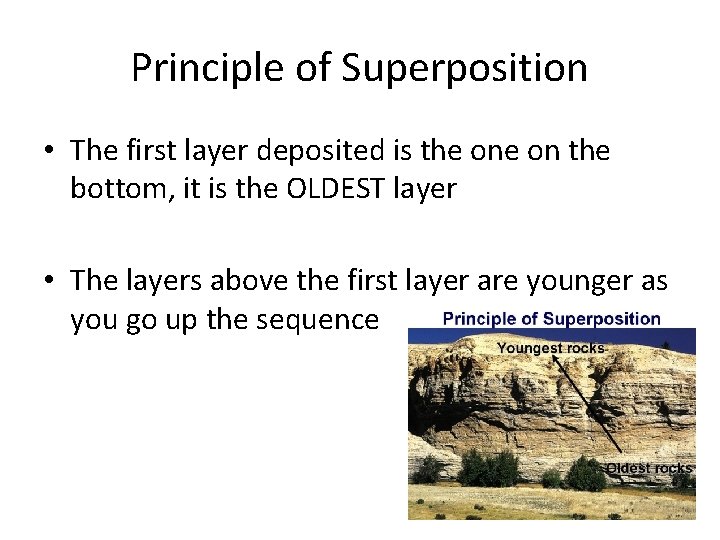 Principle of Superposition

• The first layer deposited is the one on the bottom, it is the OLDEST layer

• The layers above the first layer are younger as you go up the sequence

Principle of Superposition

Youngest rocks

Oldest rocks